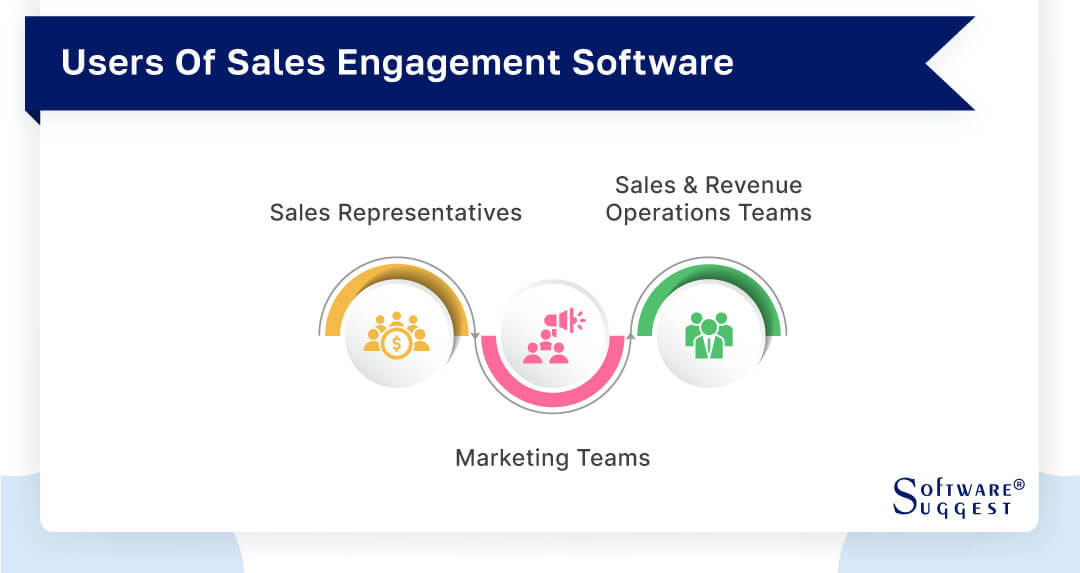 Users Of Sales Engagement Software

Sales Representatives

Sales & Revenue Operations Teams

Marketing Teams

SOFTWARE® SUGGEST